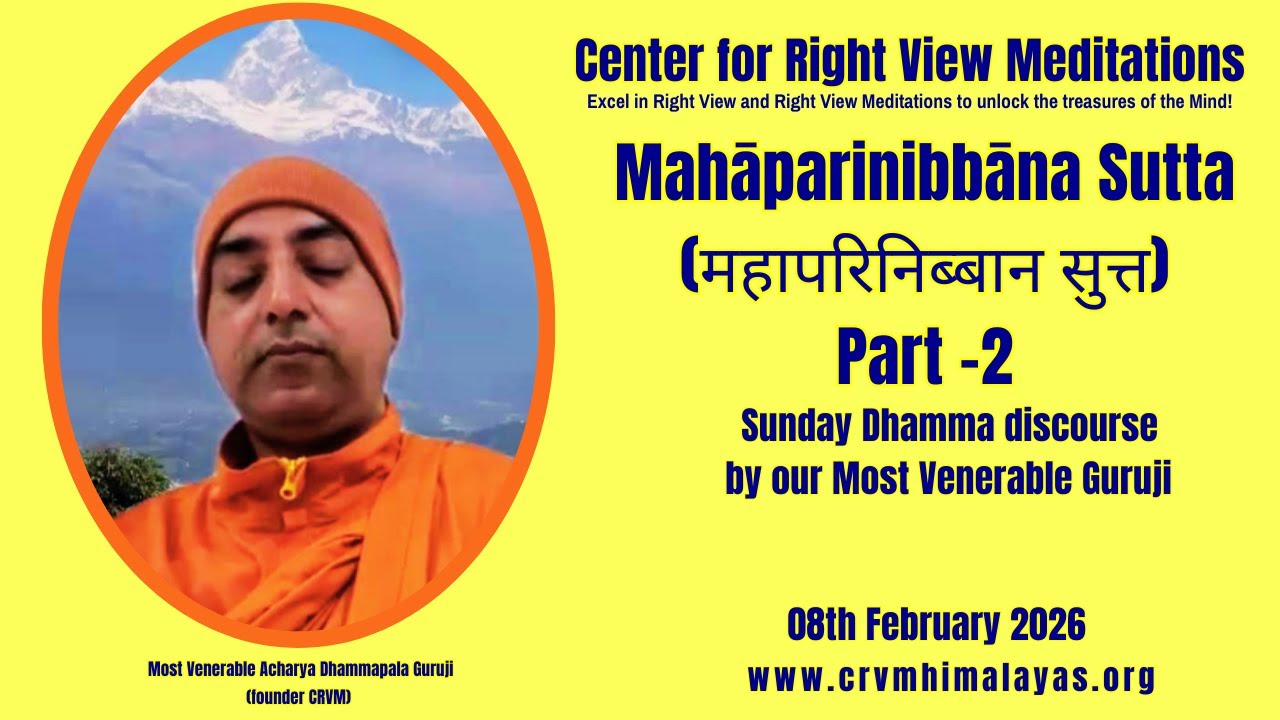 Center for Right View Meditations
Excel in Right View and Right View Meditations to unlock the treasures of the Mind!

Mahāparinibbāna Sutta
(महापरिनिब्बान सुत्त)
Part -2
Sunday Dhamma discourse by our Most Venerable Guruji

08th February 2026
www.crvmhimalayas.org

Most Venerable Acharya Dhammapala Guruji
(founder CRVM)